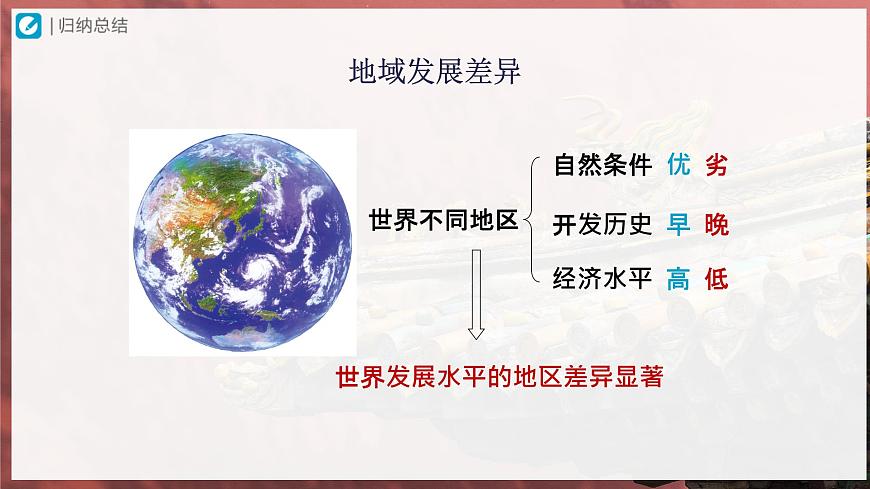 | 归纳总结

地域发展差异

世界不同地区

自然条件 优 劣

开发历史 早 晚

经济水平 高 低

世界发展水平的地区差异显著